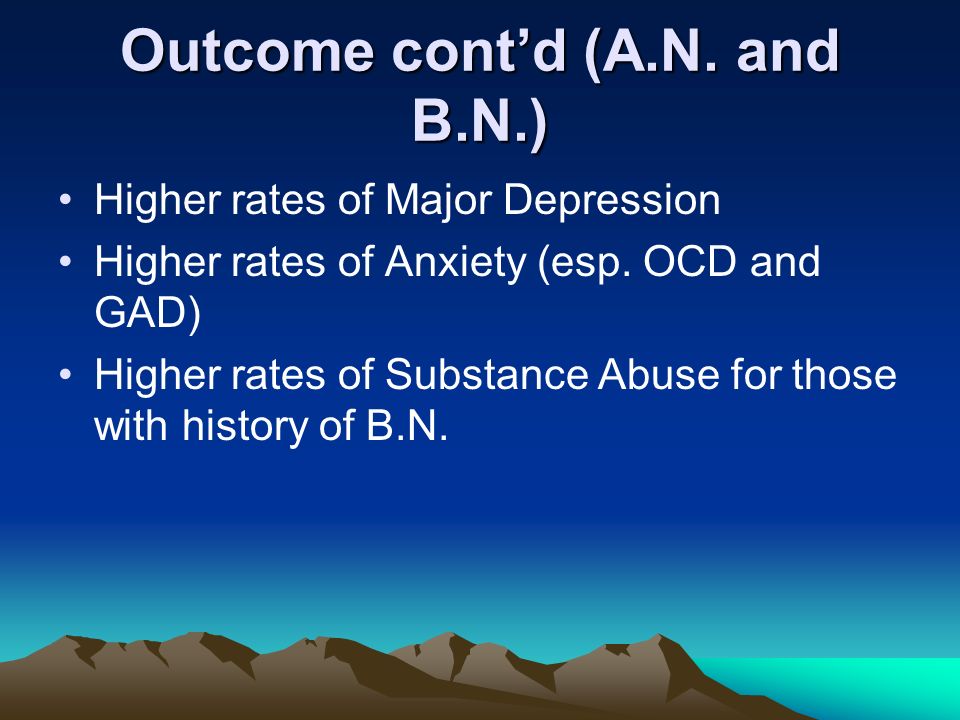 Outcome cont’d (A.N. and B.N.)

• Higher rates of Major Depression
• Higher rates of Anxiety (esp. OCD and GAD)
• Higher rates of Substance Abuse for those with history of B.N.